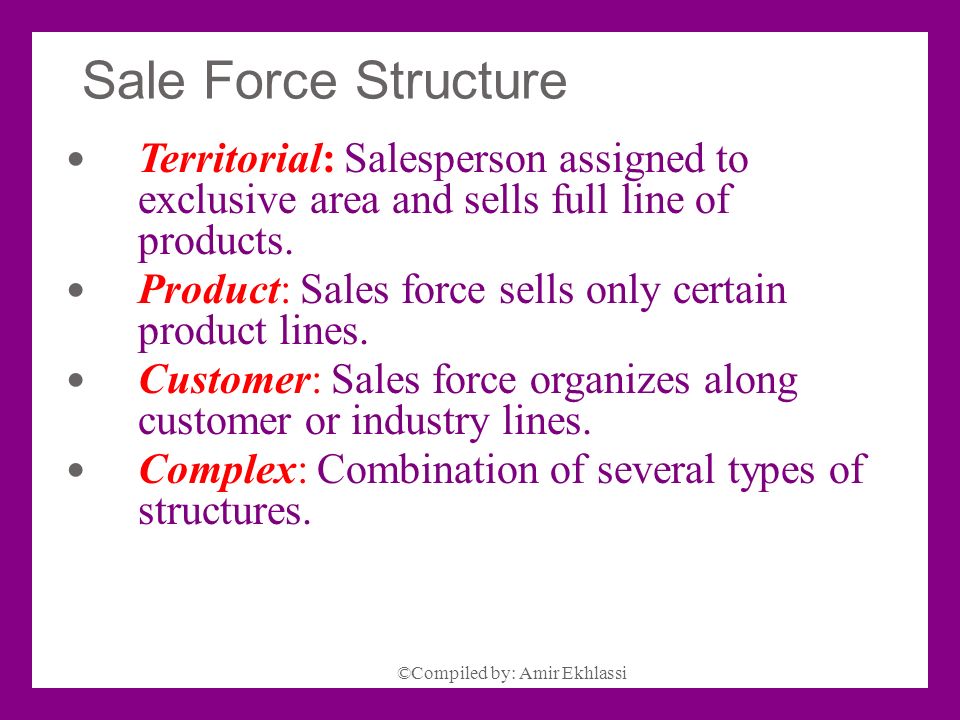 Sale Force Structure

• Territorial: Salesperson assigned to exclusive area and sells full line of products.
• Product: Sales force sells only certain product lines.
• Customer: Sales force organizes along customer or industry lines.
• Complex: Combination of several types of structures.

©Compiled by: Amir Ekhlassi